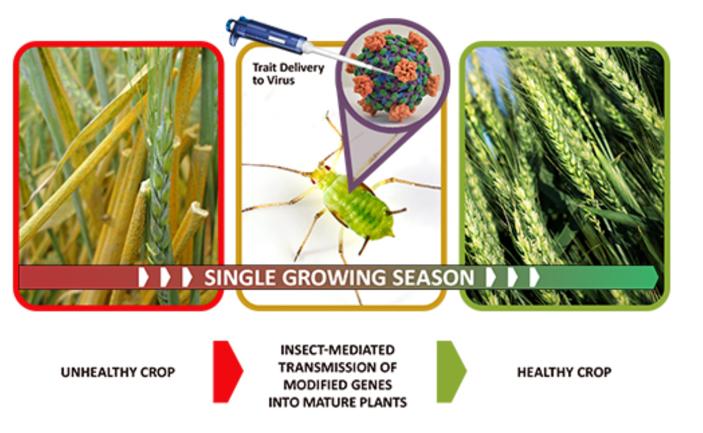 Trait Delivery to Virus

SINGLE GROWING SEASON

UNHEALTHY CROP

INSECT-MEDIATED TRANSMISSION OF MODIFIED GENES INTO MATURE PLANTS

HEALTHY CROP